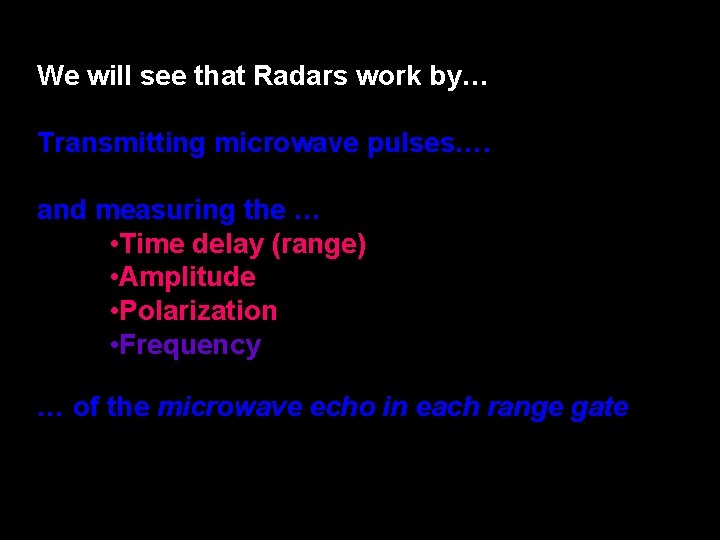 We will see that Radars work by…

Transmitting microwave pulses….

and measuring the …

•Time delay (range)
•Amplitude
•Polarization
•Frequency

… of the microwave echo in each range gate